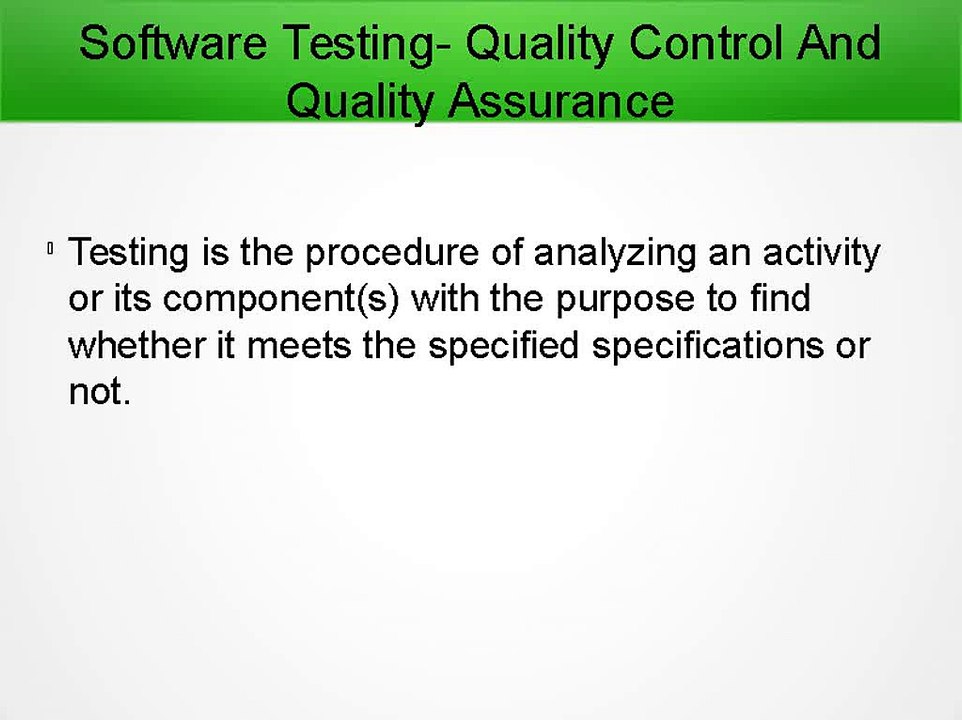 Software Testing- Quality Control And Quality Assurance

Testing is the procedure of analyzing an activity or its component(s) with the purpose to find whether it meets the specified specifications or not.